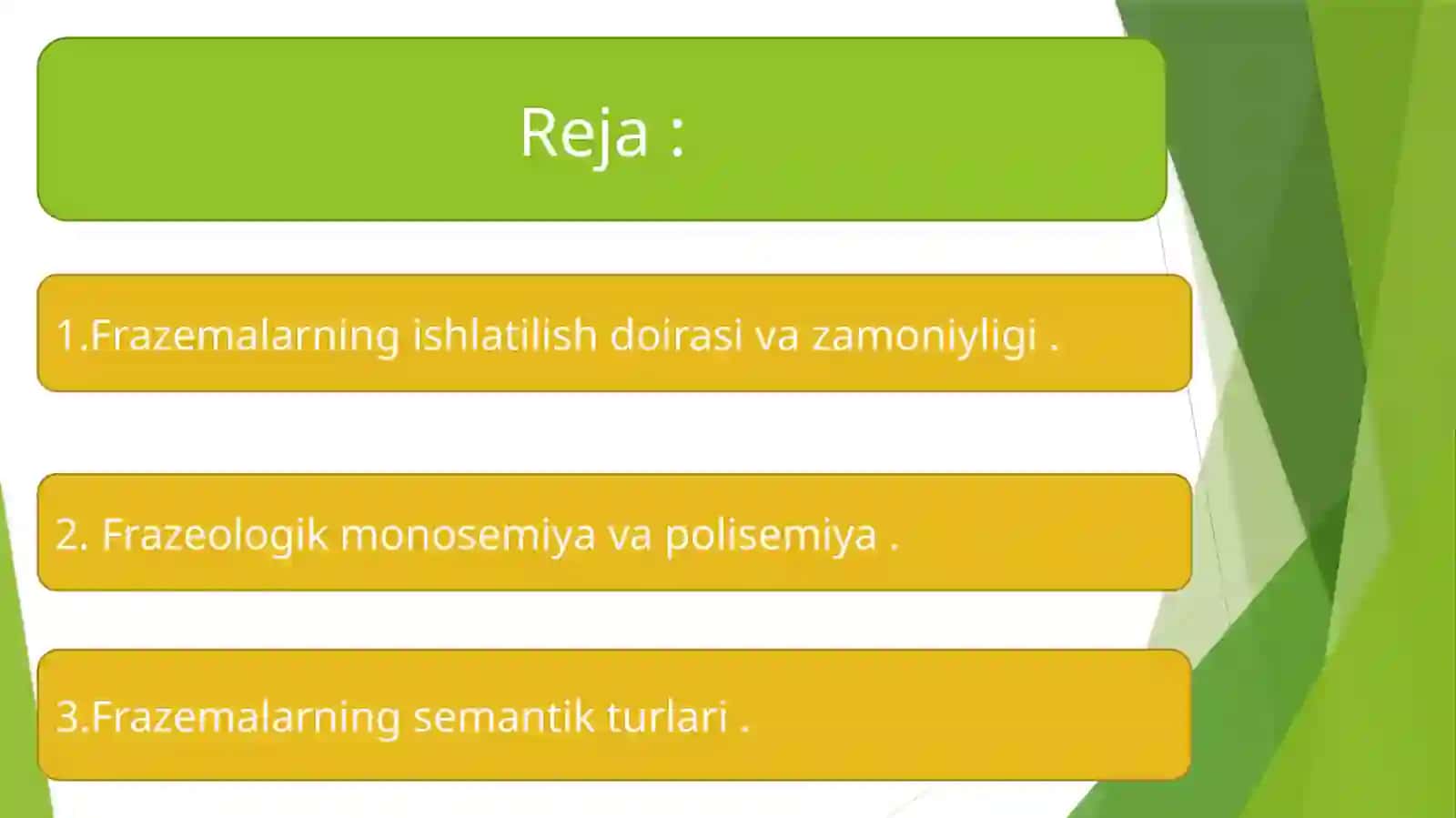 Reja :

1.Frazemalarning ishlatilish doirasi va zamoniyligi .

2. Frazeologik monosemiya va polisemiya .

3.Frazemalarning semantik turlari .